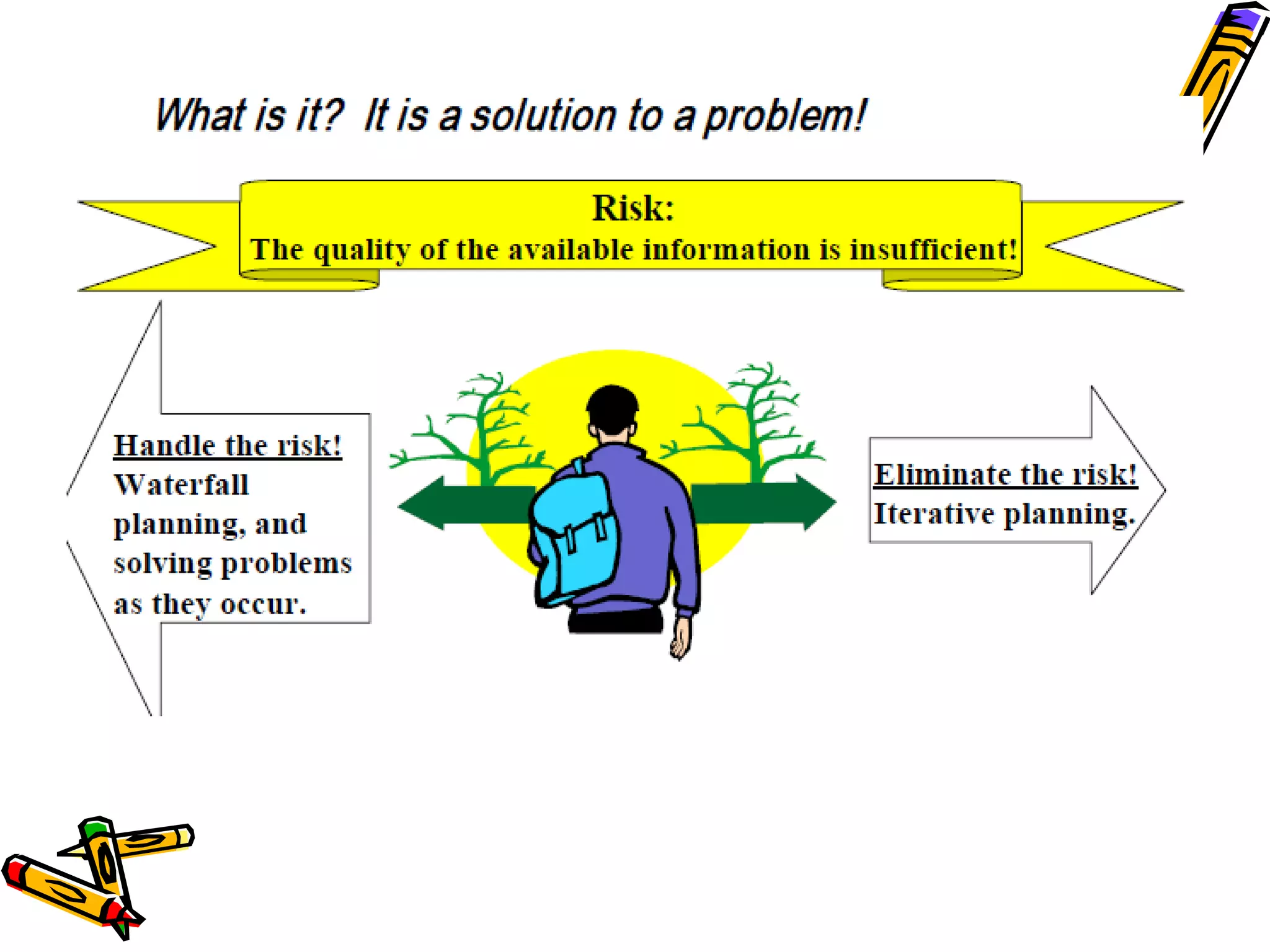 What is it?  It is a solution to a problem!

Risk:
The quality of the available information is insufficient!

Handle the risk!
Waterfall planning, and solving problems as they occur.

Eliminate the risk!
Iterative planning.